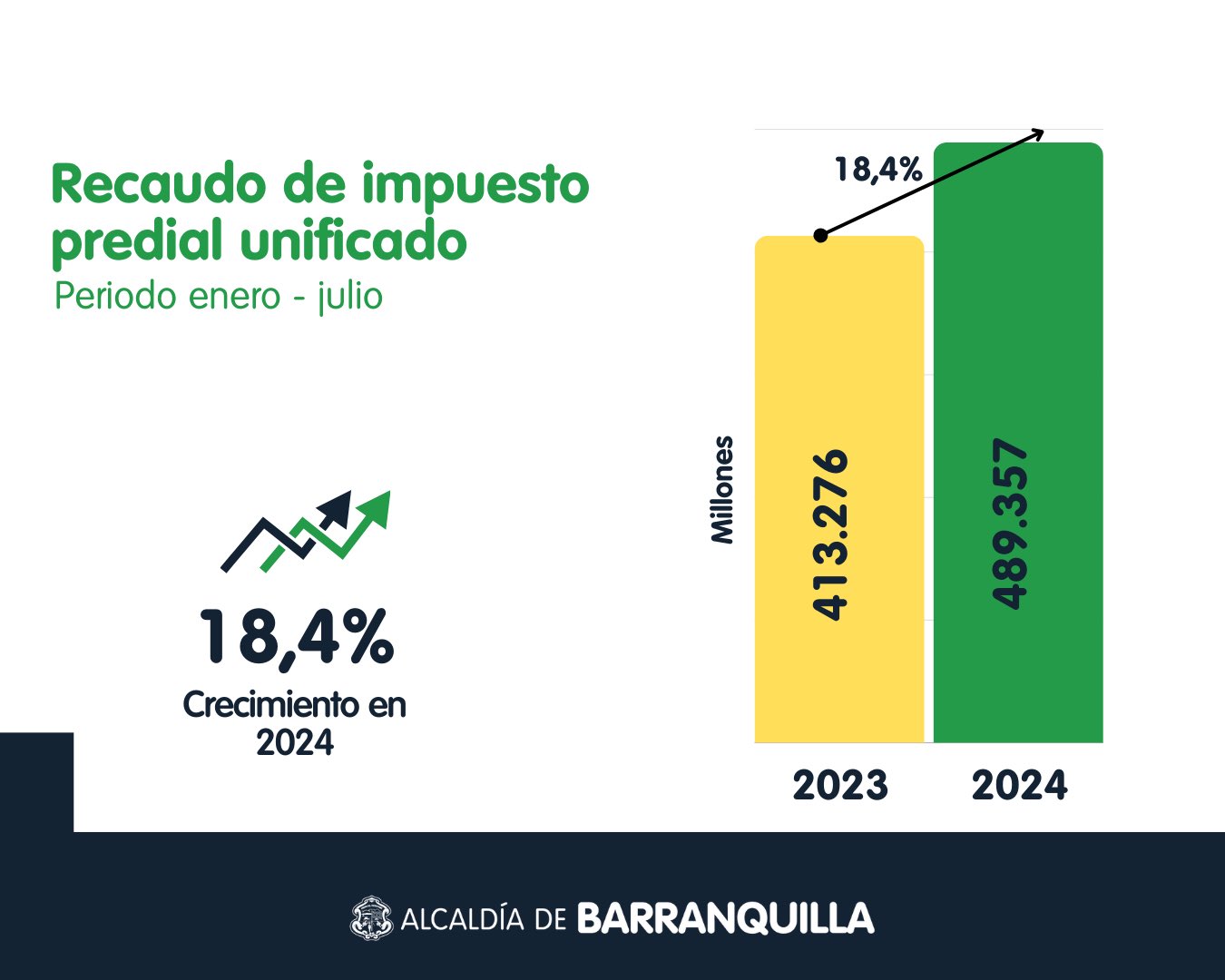 Recaudo de impuesto predial unificado
Periodo enero - julio

18,4%
Crecimiento en 2024

18,4%

Millones

413.276

489.357

2023

2024

ALCALDÍA DE BARRANQUILLA